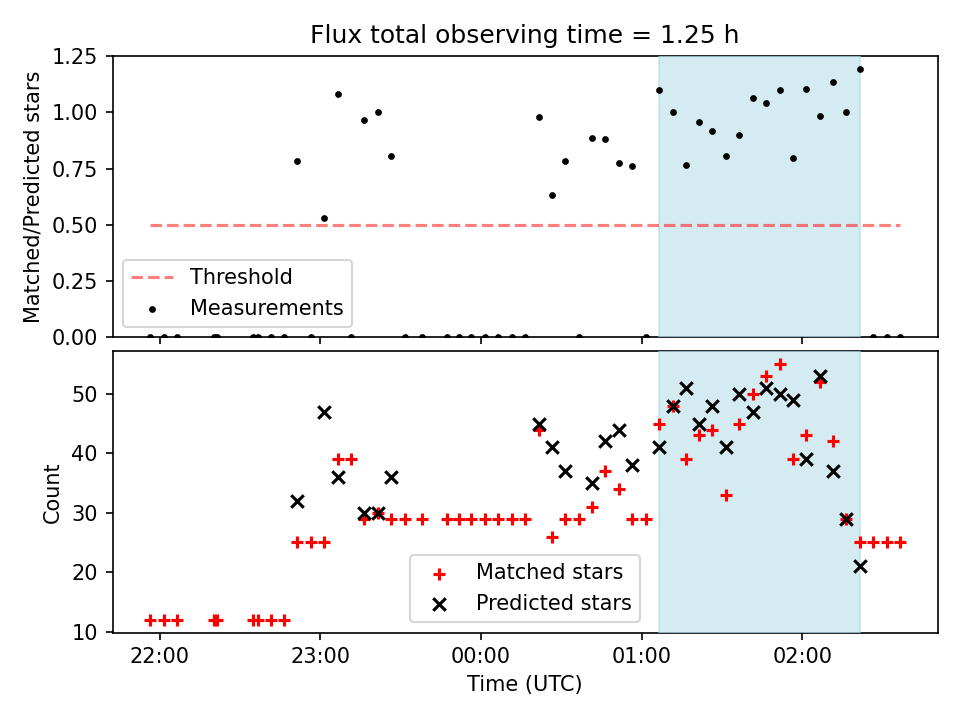 Flux total observing time = 1.25 h

Matched/Predicted stars

1.25
1.00
0.75
0.50
0.25
0.00

Threshold
Measurements

Count

50
40
30
20
10

Matched stars
Predicted stars

22:00
23:00
00:00
01:00
02:00

Time (UTC)